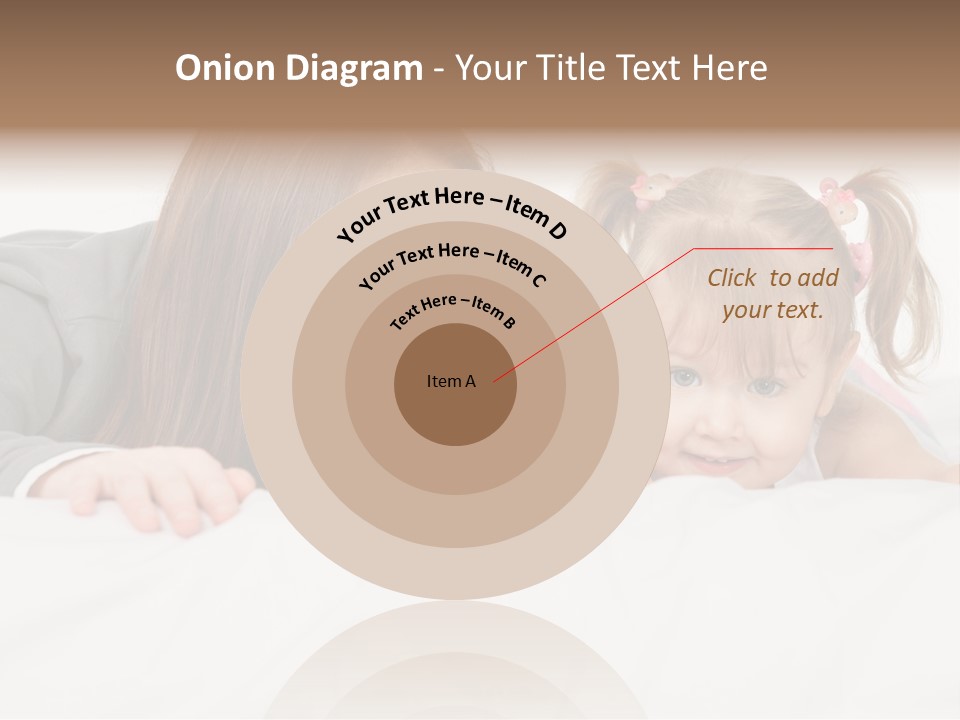 Onion Diagram - Your Title Text Here

Your Text Here – Item D

Your Text Here – Item C

Text Here – Item B

Item A

Click to add your text.